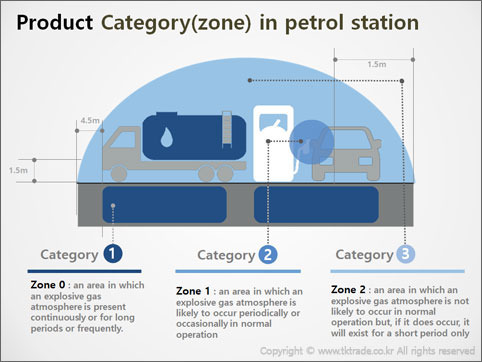 Product Category(zone) in petrol station

1.5m

4.5m

1.5m

Category 1

Zone 0 : an area in which an explosive gas atmosphere is present continuously or for long periods or frequently.

Category 2

Zone 1 : an area in which an explosive gas atmosphere is likely to occur periodically or occasionally in normal operation

Category 3

Zone 2 : an area in which an explosive gas atmosphere is not likely to occur in normal operation but, if it does occur, it will exist for a short period only

Copyright © www.tktrade.co.kr All rights reserved